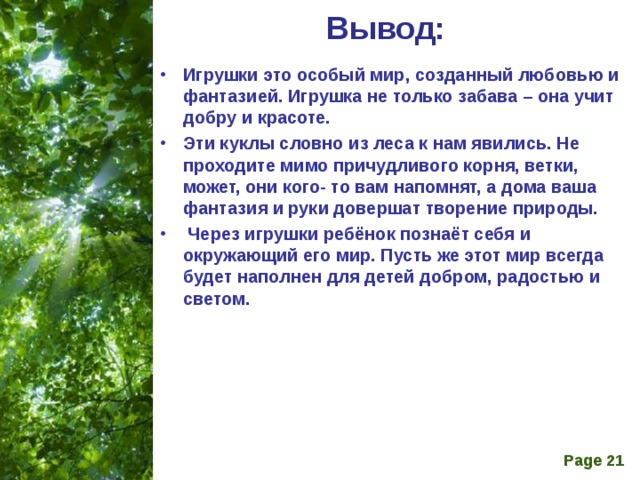 Вывод:

• Игрушки это особый мир, созданный любовью и фантазией. Игрушка не только забава – она учит добру и красоте.
• Эти куклы словно из леса к нам явились. Не проходите мимо причудливого корня, ветки, может, они кого- то вам напомнят, а дома ваша фантазия и руки довершат творение природы.
• Через игрушки ребёнок познаёт себя и окружающий его мир. Пусть же этот мир всегда будет наполнен для детей добром, радостью и светом.

Page 21